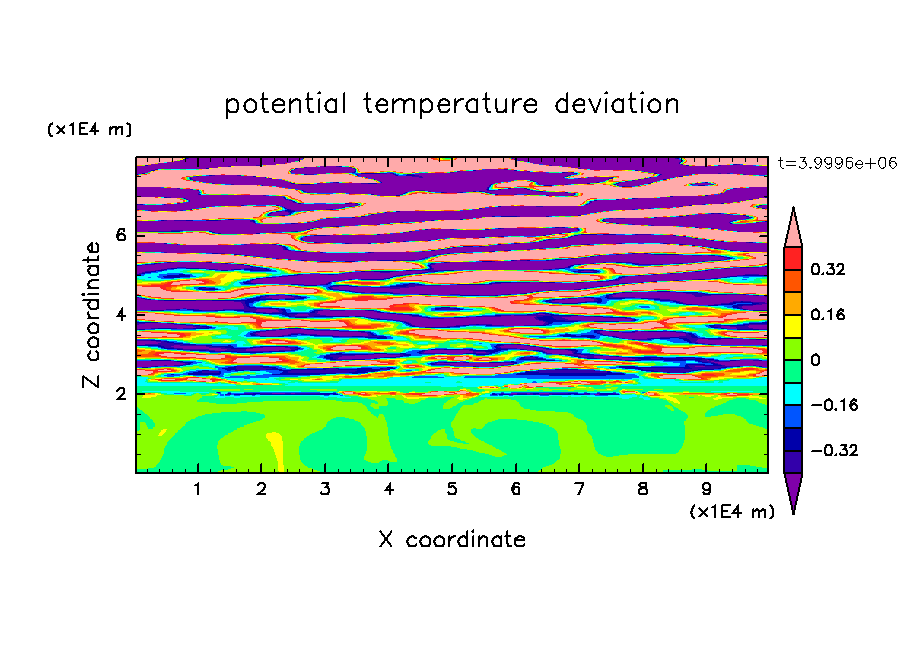 potential temperature deviation

(x1E4 m)

t=3.9996e+06

Z coordinate

6
4
2

0.32
0.16
0
−0.16
−0.32

1 2 3 4 5 6 7 8 9

(x1E4 m)

X coordinate